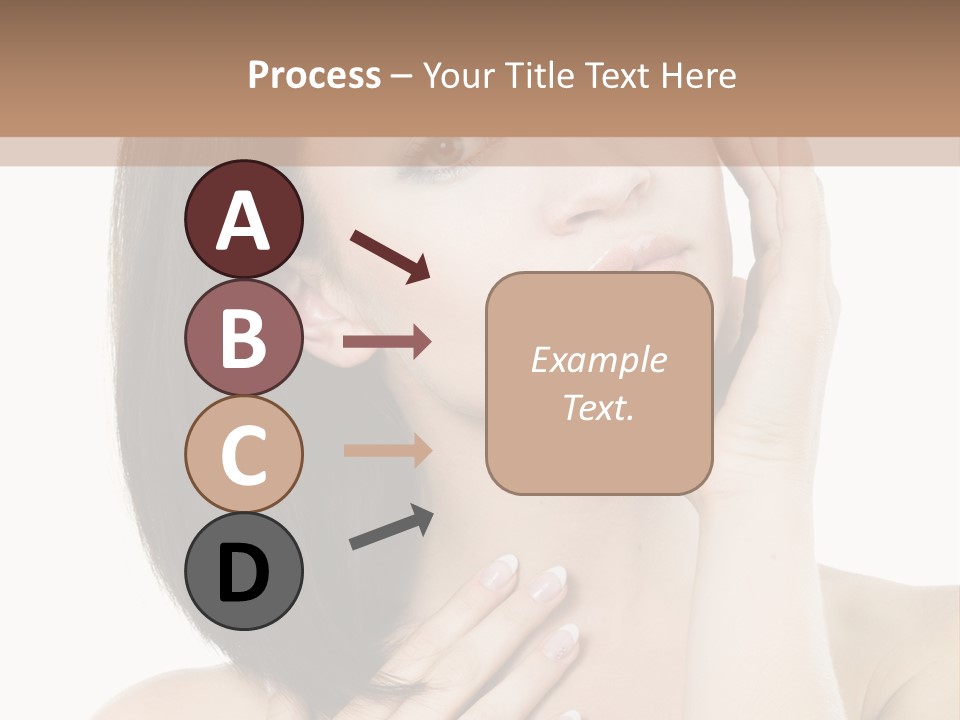 Process – Your Title Text Here

A

B

C

D

Example Text.